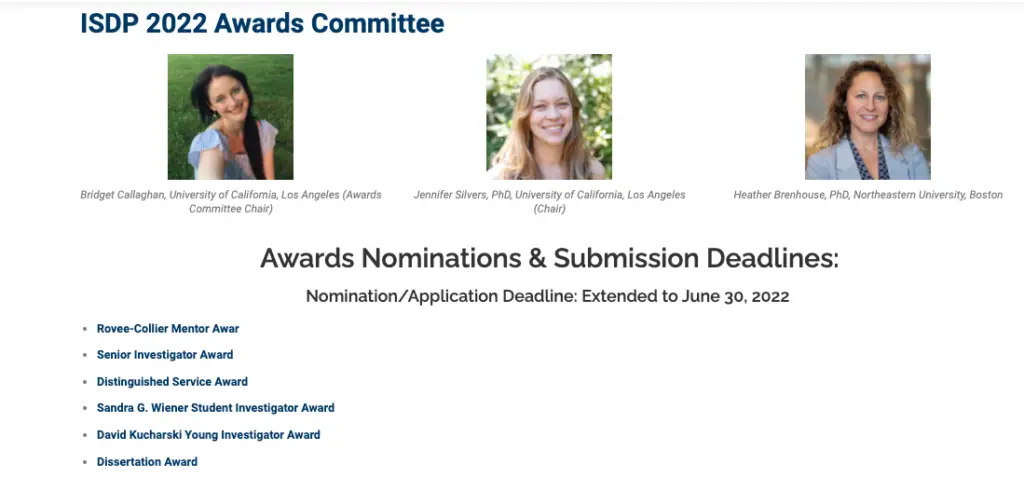 ISDP 2022 Awards Committee

Bridget Callaghan, University of California, Los Angeles (Awards Committee Chair)

Jennifer Silvers, PhD, University of California, Los Angeles (Chair)

Heather Brenhouse, PhD, Northeastern University, Boston

Awards Nominations & Submission Deadlines:

Nomination/Application Deadline: Extended to June 30, 2022

- Rovee-Collier Mentor Awar
- Senior Investigator Award
- Distinguished Service Award
- Sandra G. Wiener Student Investigator Award
- David Kucharski Young Investigator Award
- Dissertation Award